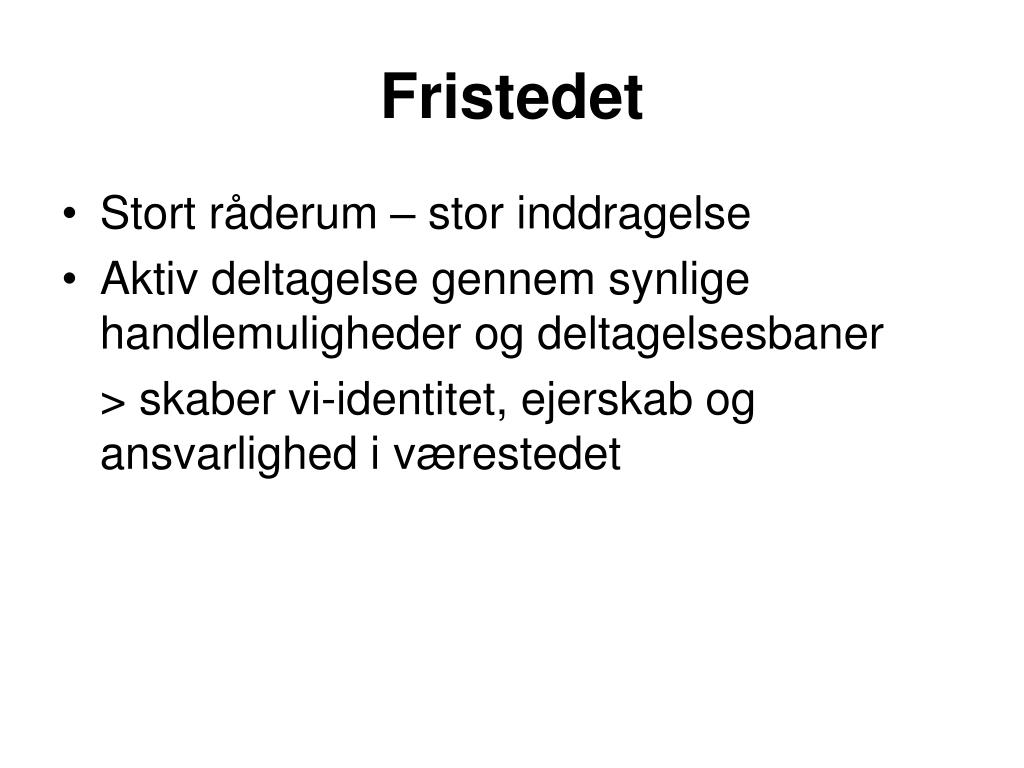 Fristedet

• Stort råderum – stor inddragelse
• Aktiv deltagelse gennem synlige handlemuligheder og deltagelsesbaner

> skaber vi-identitet, ejerskab og ansvarlighed i værestedet